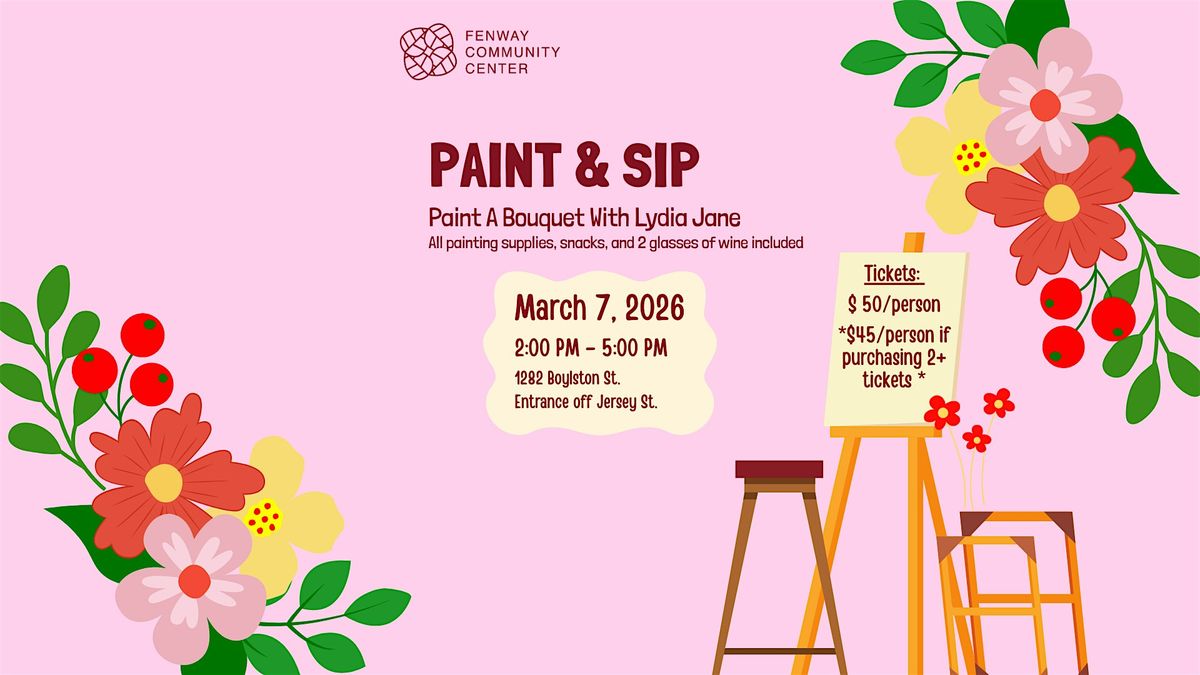 FENWAY COMMUNITY CENTER

PAINT & SIP

Paint A Bouquet With Lydia Jane

All painting supplies, snacks, and 2 glasses of wine included

March 7, 2026

2:00 PM - 5:00 PM

1282 Boylston St.

Entrance off Jersey St.

Tickets:

$ 50/person

*$45/person if purchasing 2+ tickets *